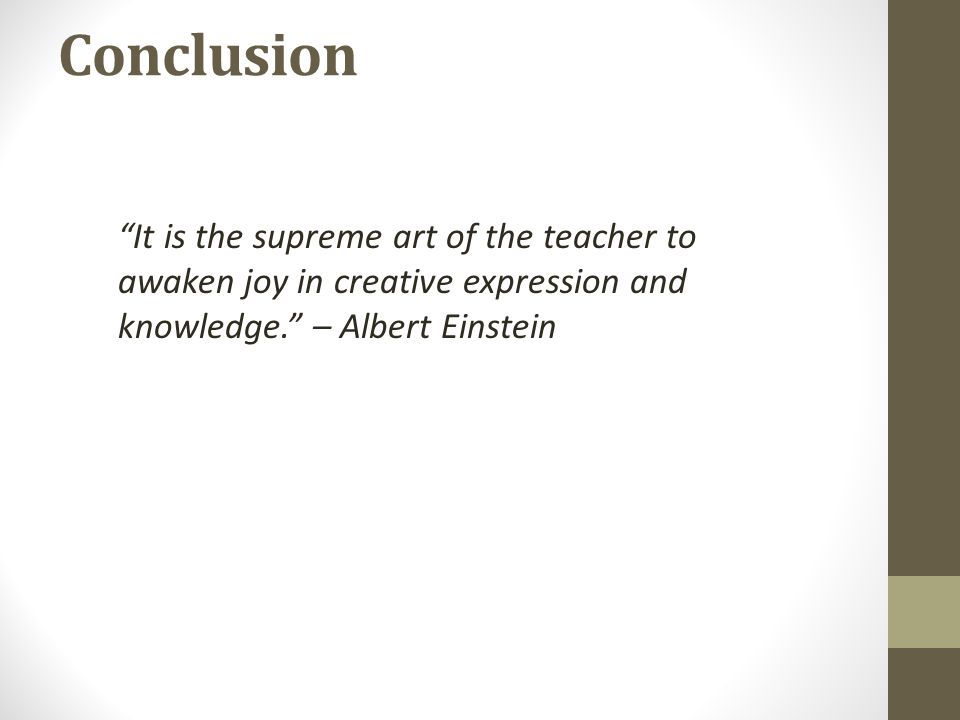 Conclusion

“It is the supreme art of the teacher to awaken joy in creative expression and knowledge.” – Albert Einstein